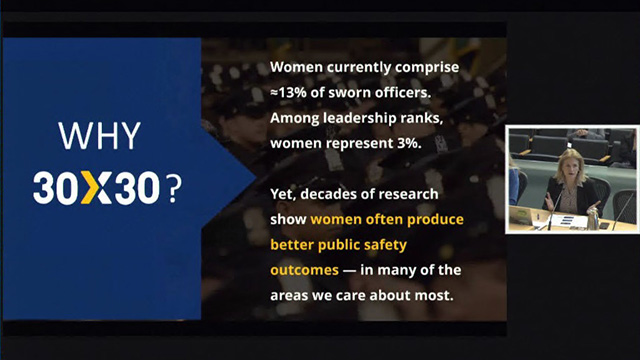 WHY
30X30?

Women currently comprise ≈13% of sworn officers. Among leadership ranks, women represent 3%.

Yet, decades of research show women often produce better public safety outcomes — in many of the areas we care about most.